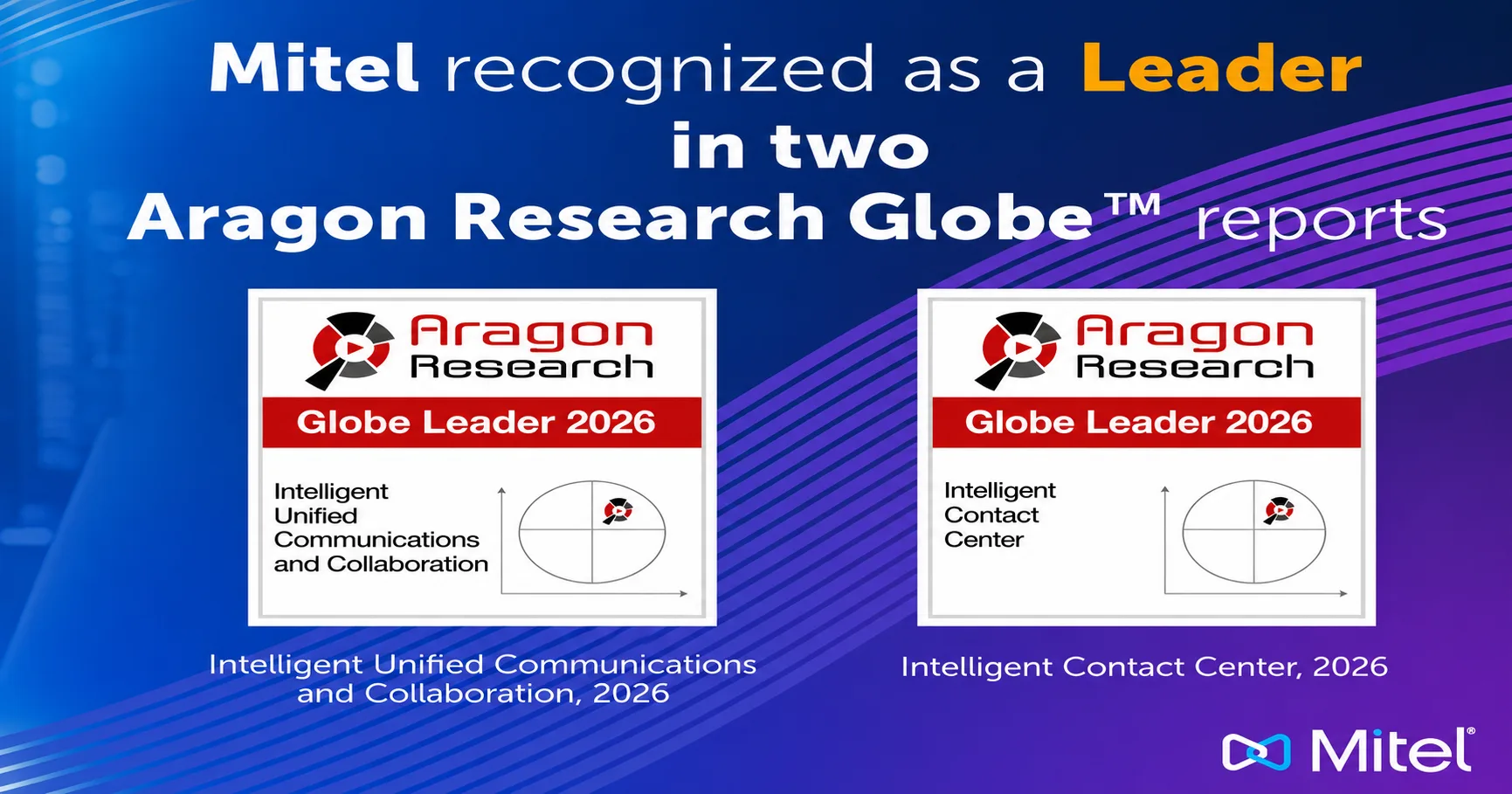 Mitel recognized as a Leader in two Aragon Research Globe™ reports

Aragon Research

Globe Leader 2026

Intelligent Unified Communications and Collaboration

Intelligent Unified Communications and Collaboration, 2026

Aragon Research

Globe Leader 2026

Intelligent Contact Center

Intelligent Contact Center, 2026

Mitel®